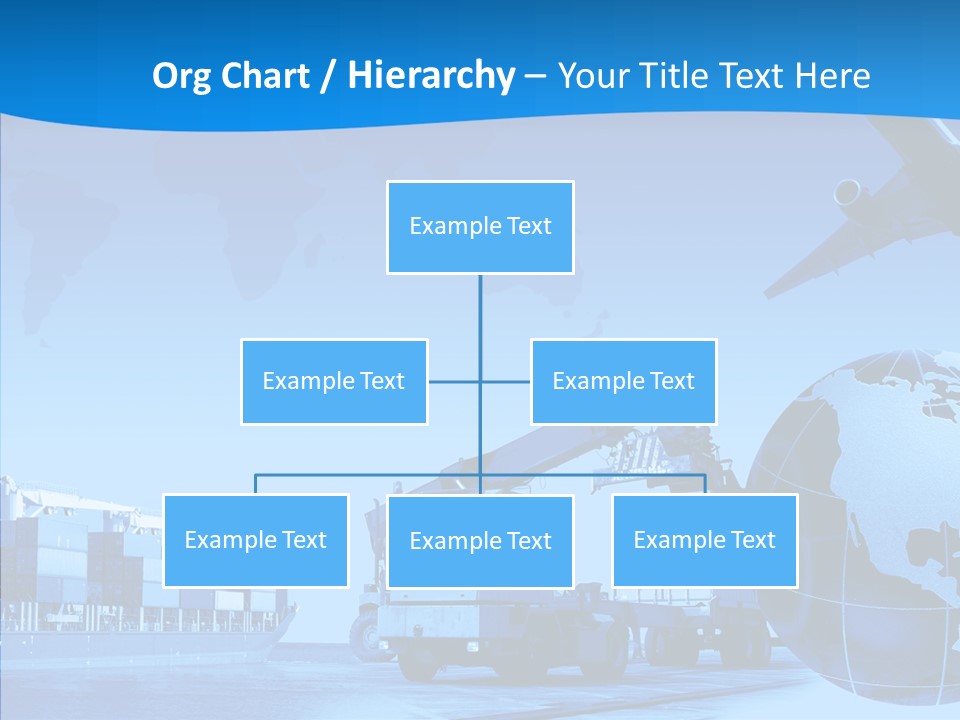 Org Chart / Hierarchy – Your Title Text Here

Example Text

Example Text

Example Text

Example Text

Example Text

Example Text